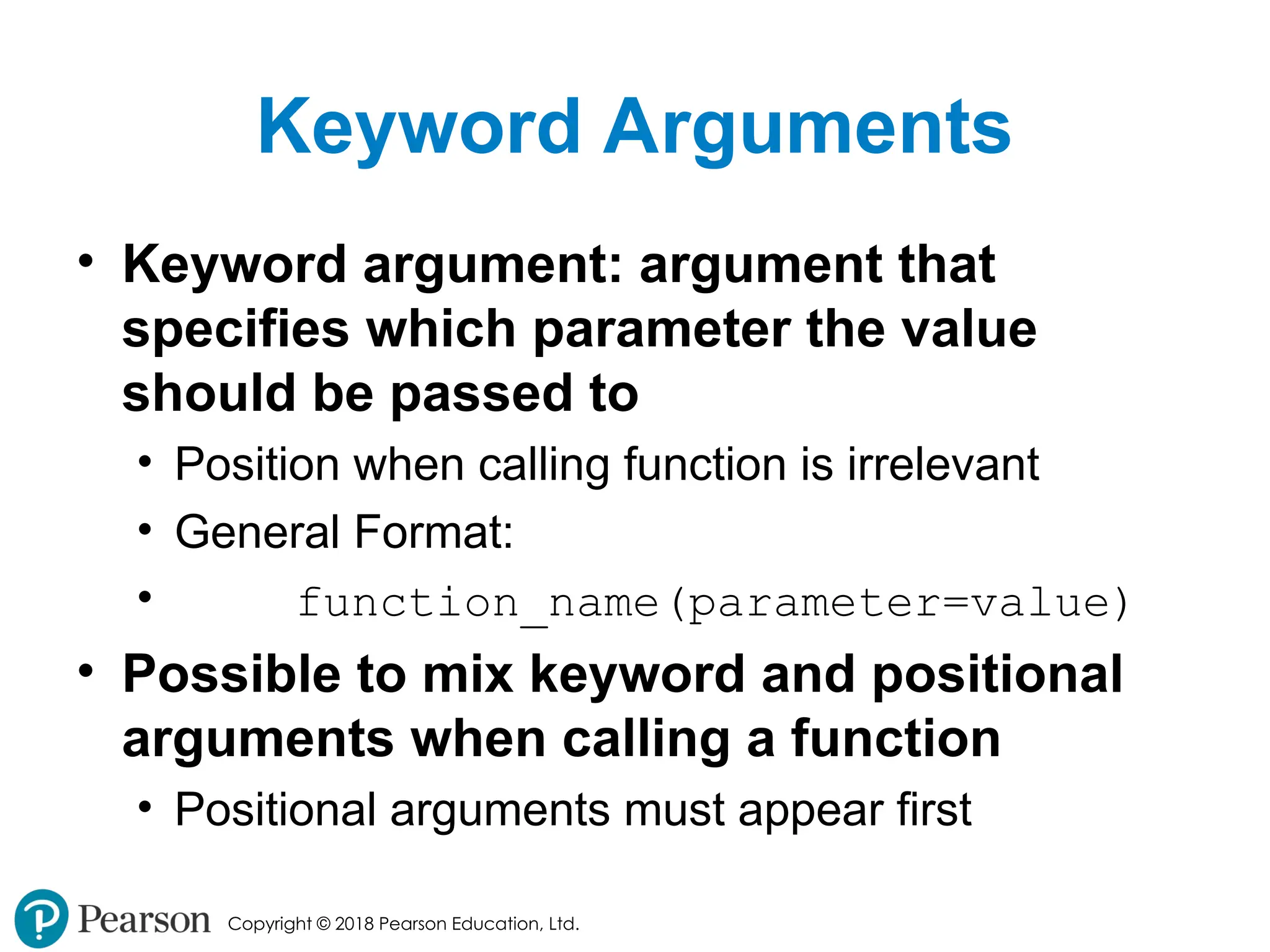 Keyword Arguments

• Keyword argument: argument that specifies which parameter the value should be passed to
  • Position when calling function is irrelevant
  • General Format:
  • function_name(parameter=value)
• Possible to mix keyword and positional arguments when calling a function
  • Positional arguments must appear first

Pearson Copyright © 2018 Pearson Education, Ltd.